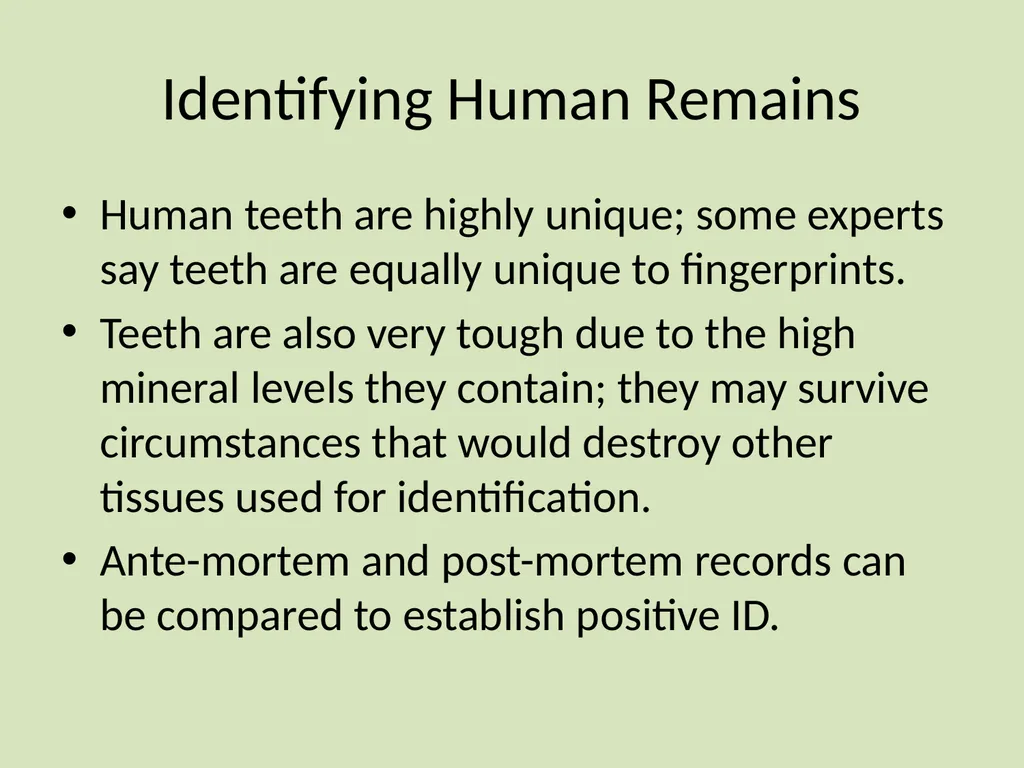 Identifying Human Remains

• Human teeth are highly unique; some experts say teeth are equally unique to fingerprints.

• Teeth are also very tough due to the high mineral levels they contain; they may survive circumstances that would destroy other tissues used for identification.

• Ante-mortem and post-mortem records can be compared to establish positive ID.